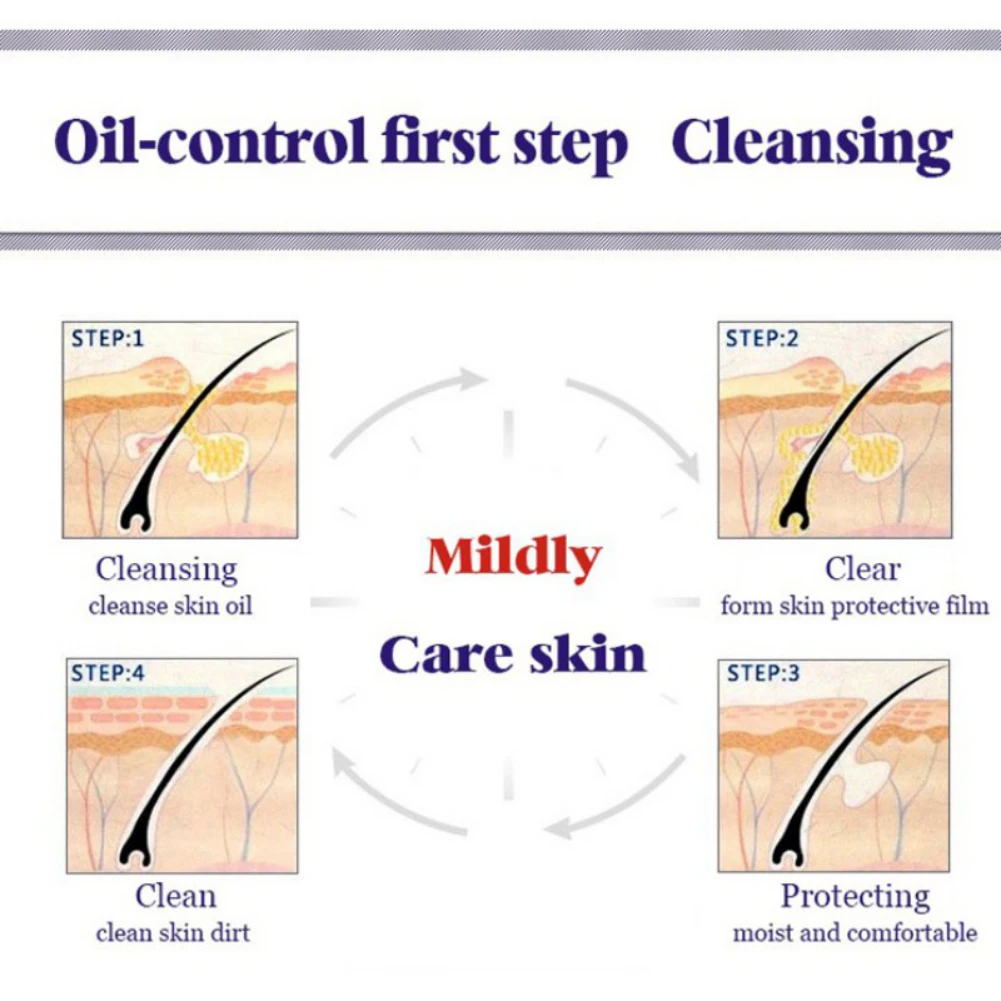 Oil-control first step Cleansing

STEP:1

Cleansing
cleanse skin oil

STEP:2

Clear
form skin protective film

Mildly

Care skin

STEP:4

Clean
clean skin dirt

STEP:3

Protecting
moist and comfortable